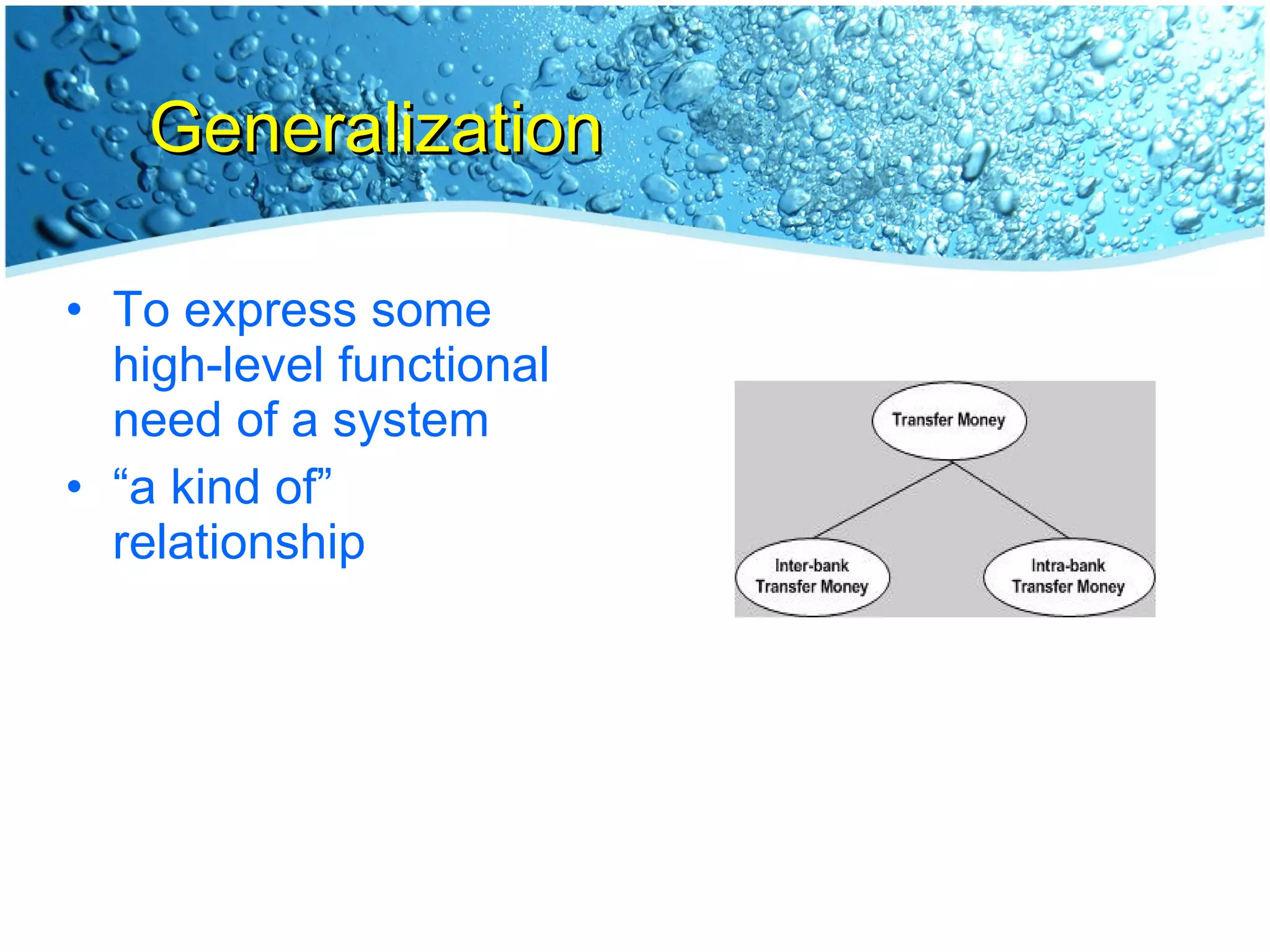 Generalization

• To express some high-level functional need of a system
• “a kind of” relationship

Transfer Money

Inter-bank Transfer Money

Intra-bank Transfer Money